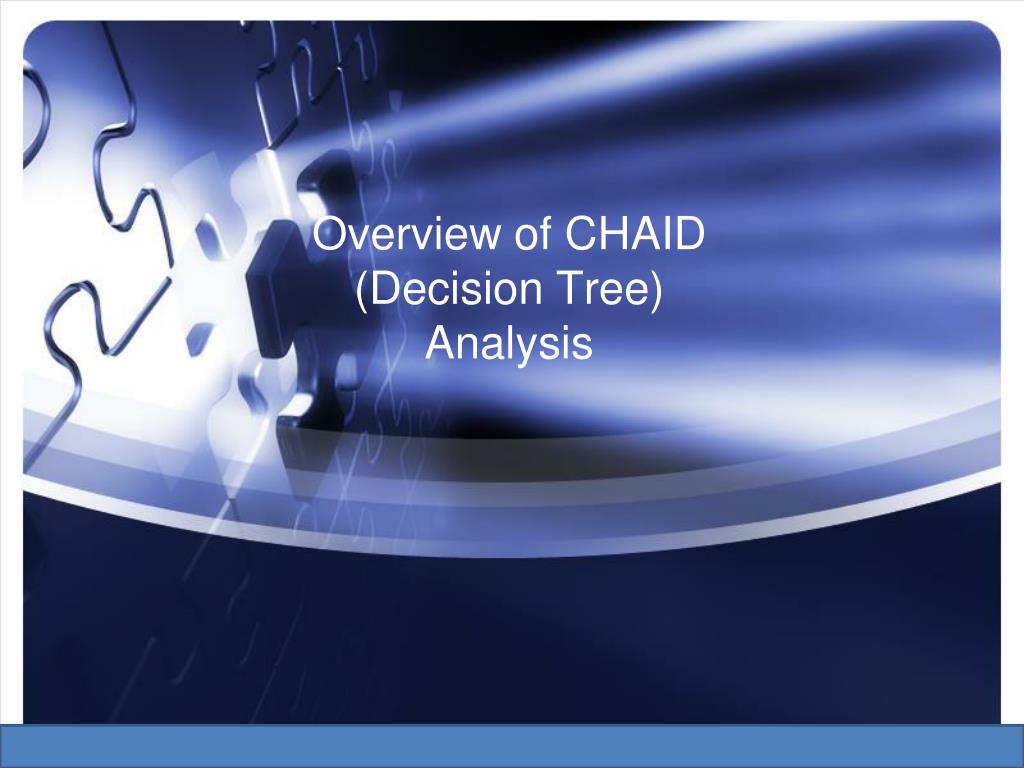 Overview of CHAID (Decision Tree) Analysis